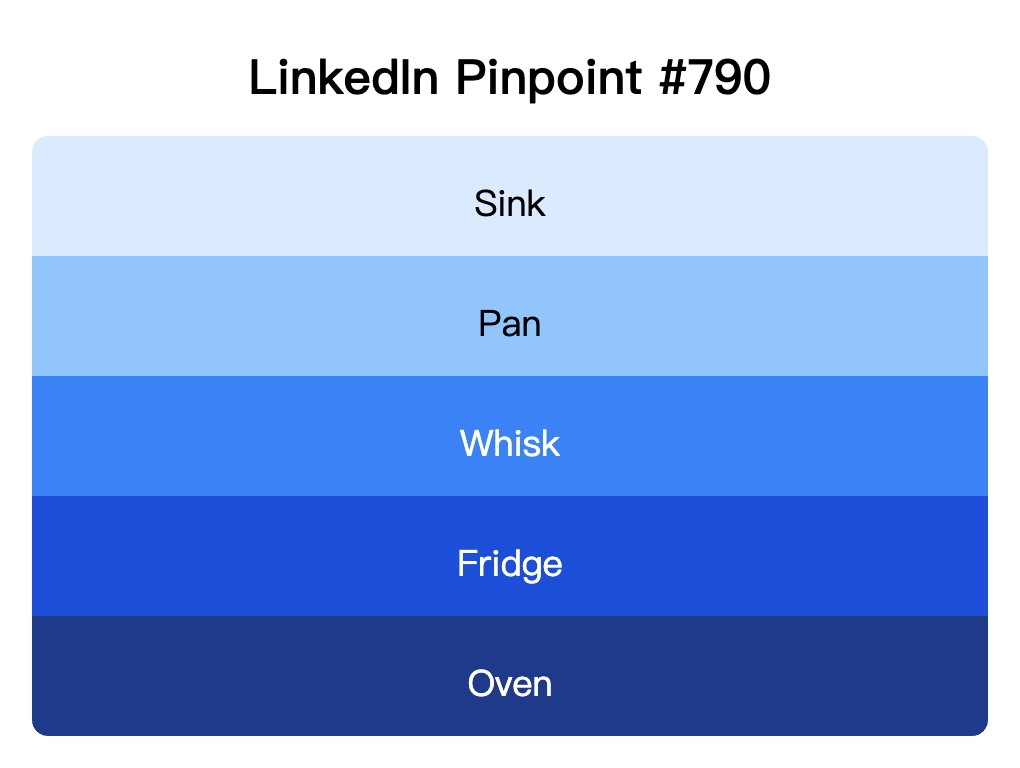 LinkedIn Pinpoint #790

Sink

Pan

Whisk

Fridge

Oven